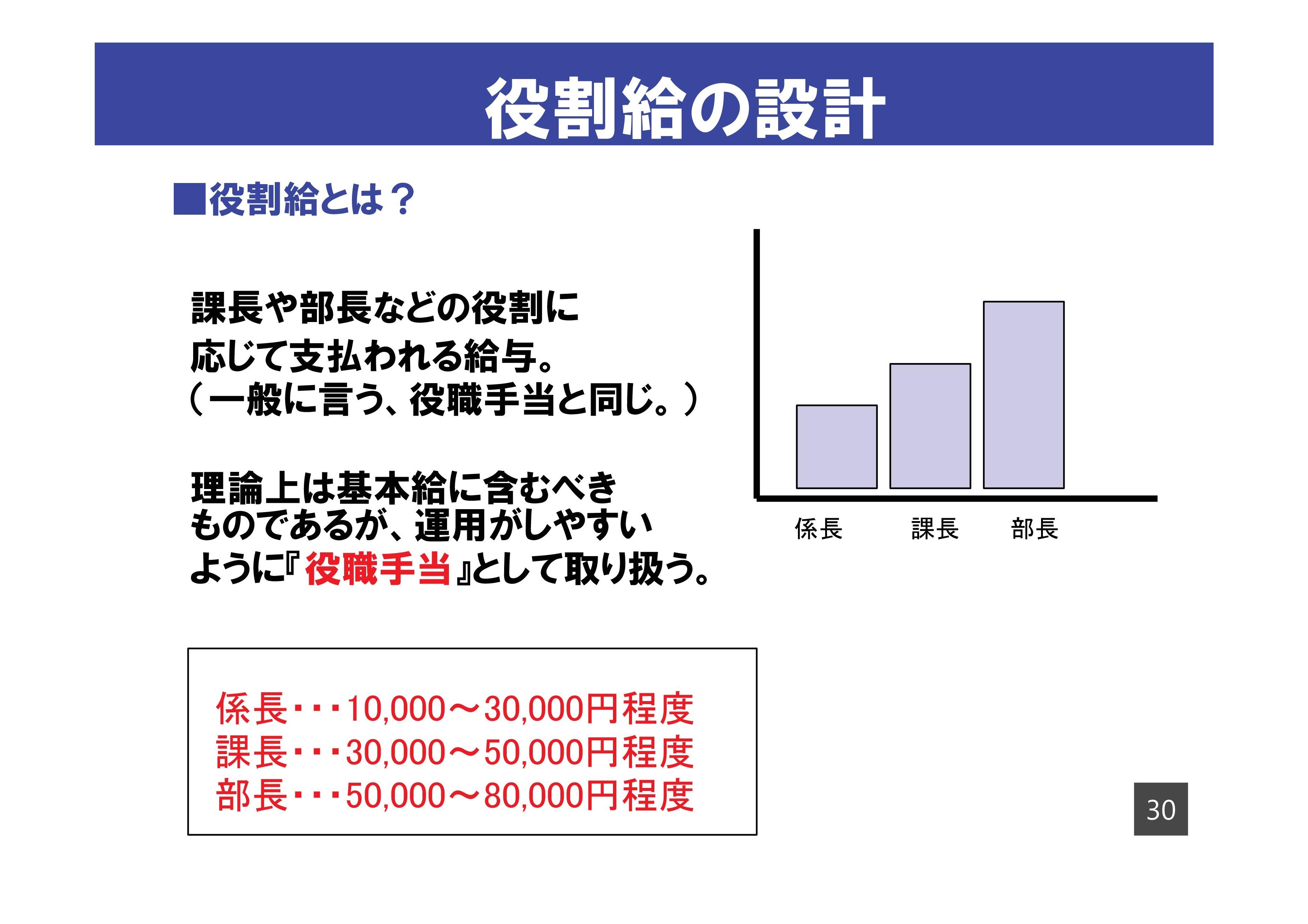 役割給の設計

■役割給とは？

課長や部長などの役割に応じて支払われる給与。
（一般に言う、役職手当と同じ。）

理論上は基本給に含むべきものであるが、運用がしやすいように『役職手当』として取り扱う。

係長　課長　部長

係長・・・10,000～30,000円程度
課長・・・30,000～50,000円程度
部長・・・50,000～80,000円程度

30